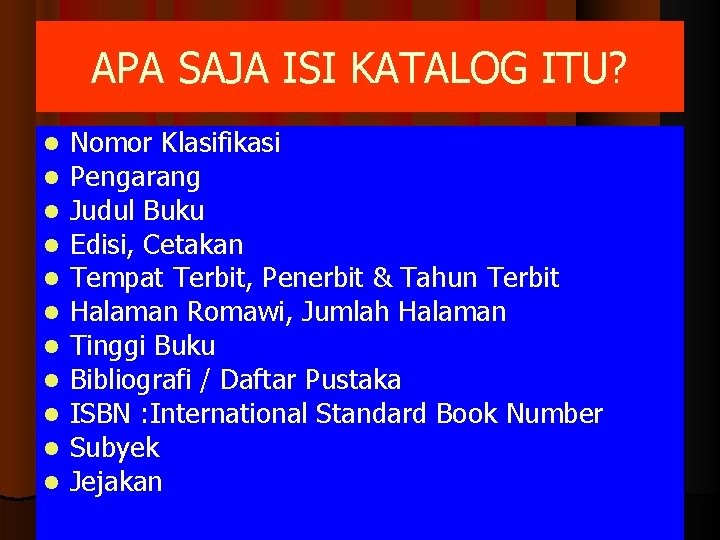 APA SAJA ISI KATALOG ITU?

- Nomor Klasifikasi
- Pengarang
- Judul Buku
- Edisi, Cetakan
- Tempat Terbit, Penerbit & Tahun Terbit
- Halaman Romawi, Jumlah Halaman
- Tinggi Buku
- Bibliografi / Daftar Pustaka
- ISBN :International Standard Book Number
- Subyek
- Jejakan